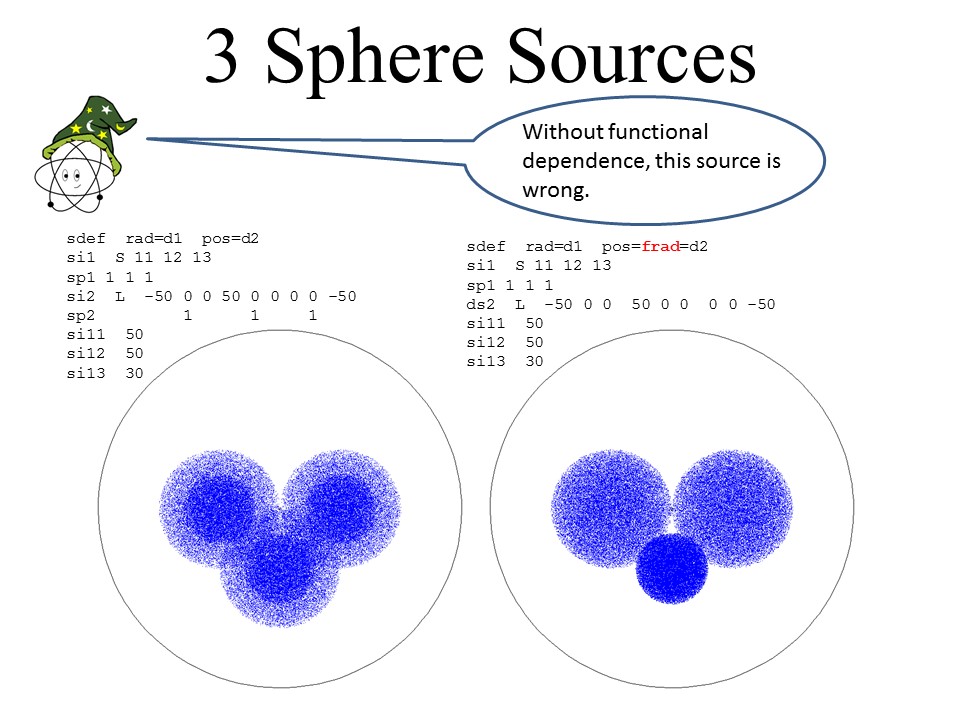 3 Sphere Sources

Without functional dependence, this source is wrong.

sdef rad=d1 pos=d2
si1 S 11 12 13
sp1 1 1 1
si2 L -50 0 0 50 0 0 0 0 -50
sp2 1 1 1
si11 50
si12 50
si13 30

sdef rad=d1 pos=frad=d2
si1 S 11 12 13
sp1 1 1 1
ds2 L -50 0 0 50 0 0 0 0 -50
si11 50
si12 50
si13 30